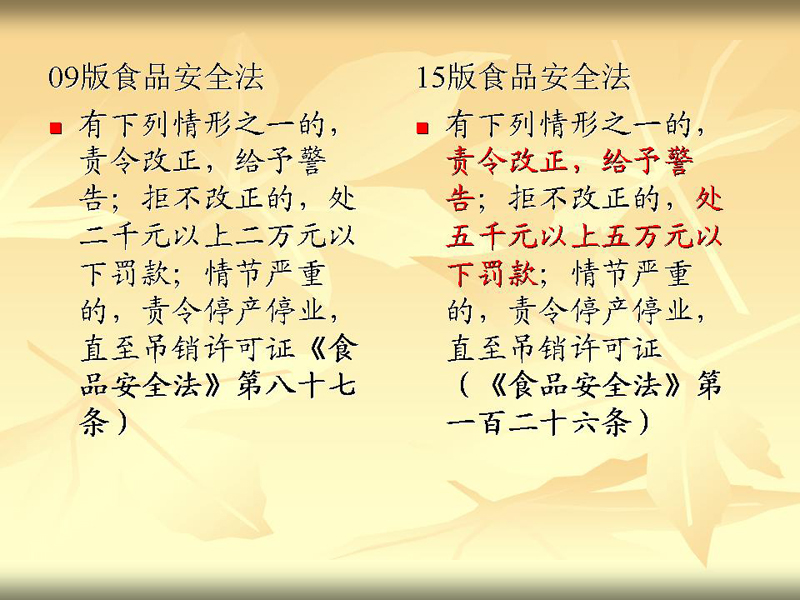 09版食品安全法

有下列情形之一的，责令改正，给予警告；拒不改正的，处二千元以上二万元以下罚款；情节严重的，责令停产停业，直至吊销许可证《食品安全法》第八十七条）

15版食品安全法

有下列情形之一的，责令改正，给予警告；拒不改正的，处五千元以上五万元以下罚款；情节严重的，责令停产停业，直至吊销许可证（《食品安全法》第一百二十六条）